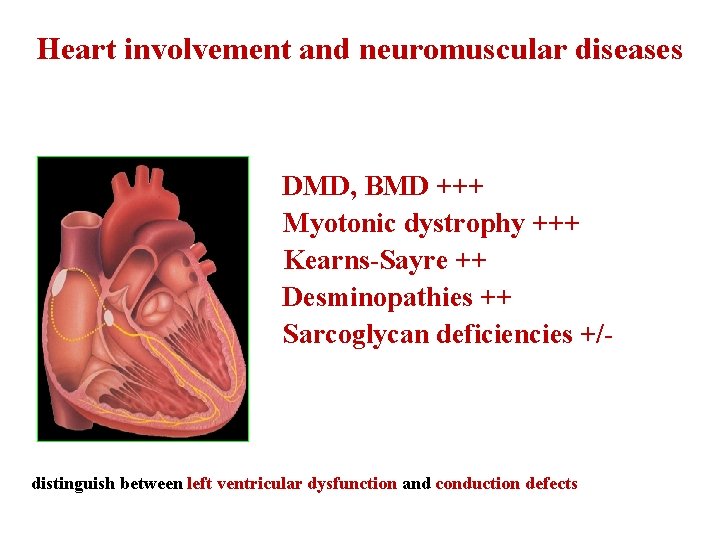 Heart involvement and neuromuscular diseases

DMD, BMD +++
Myotonic dystrophy +++
Kearns-Sayre ++
Desminopathies ++
Sarcoglycan deficiencies +/-

distinguish between left ventricular dysfunction and conduction defects